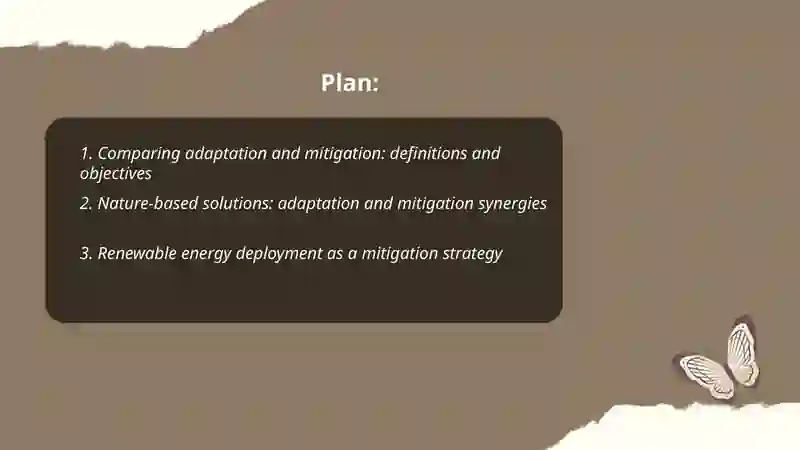 Plan:

1. Comparing adaptation and mitigation: definitions and objectives

2. Nature-based solutions: adaptation and mitigation synergies

3. Renewable energy deployment as a mitigation strategy